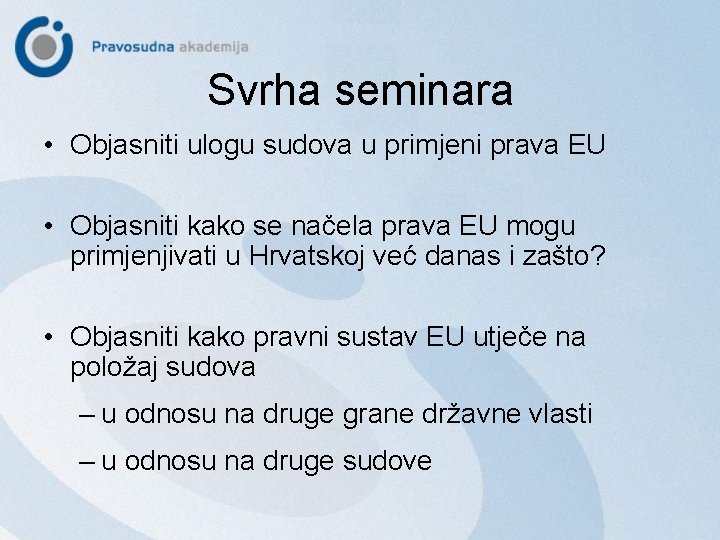 Pravosudna akademija

Svrha seminara

• Objasniti ulogu sudova u primjeni prava EU

• Objasniti kako se načela prava EU mogu primjenjivati u Hrvatskoj već danas i zašto?

• Objasniti kako pravni sustav EU utječe na položaj sudova
– u odnosu na druge grane državne vlasti
– u odnosu na druge sudove